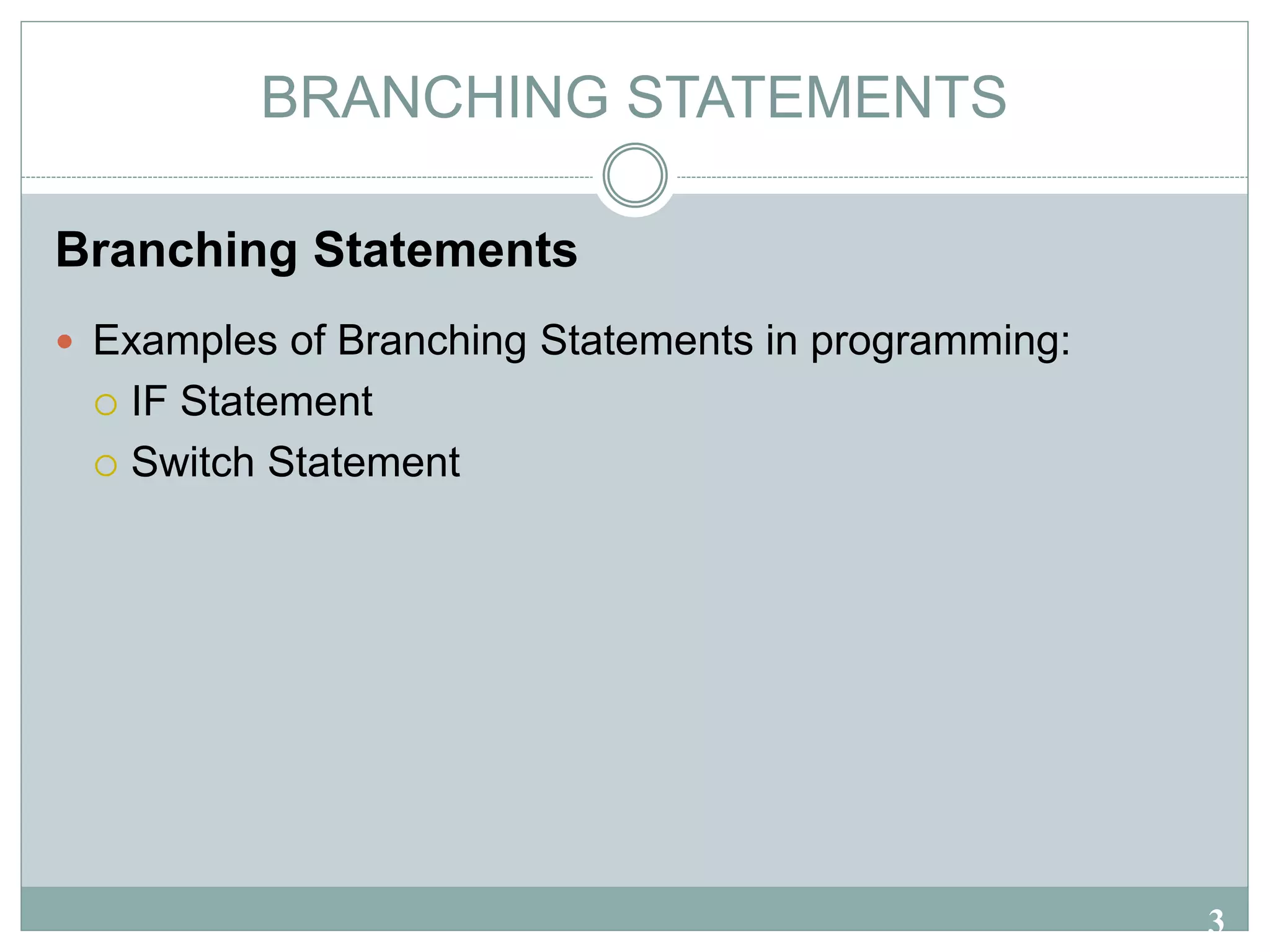 BRANCHING STATEMENTS

Branching Statements

Examples of Branching Statements in programming:

IF Statement

Switch Statement

3